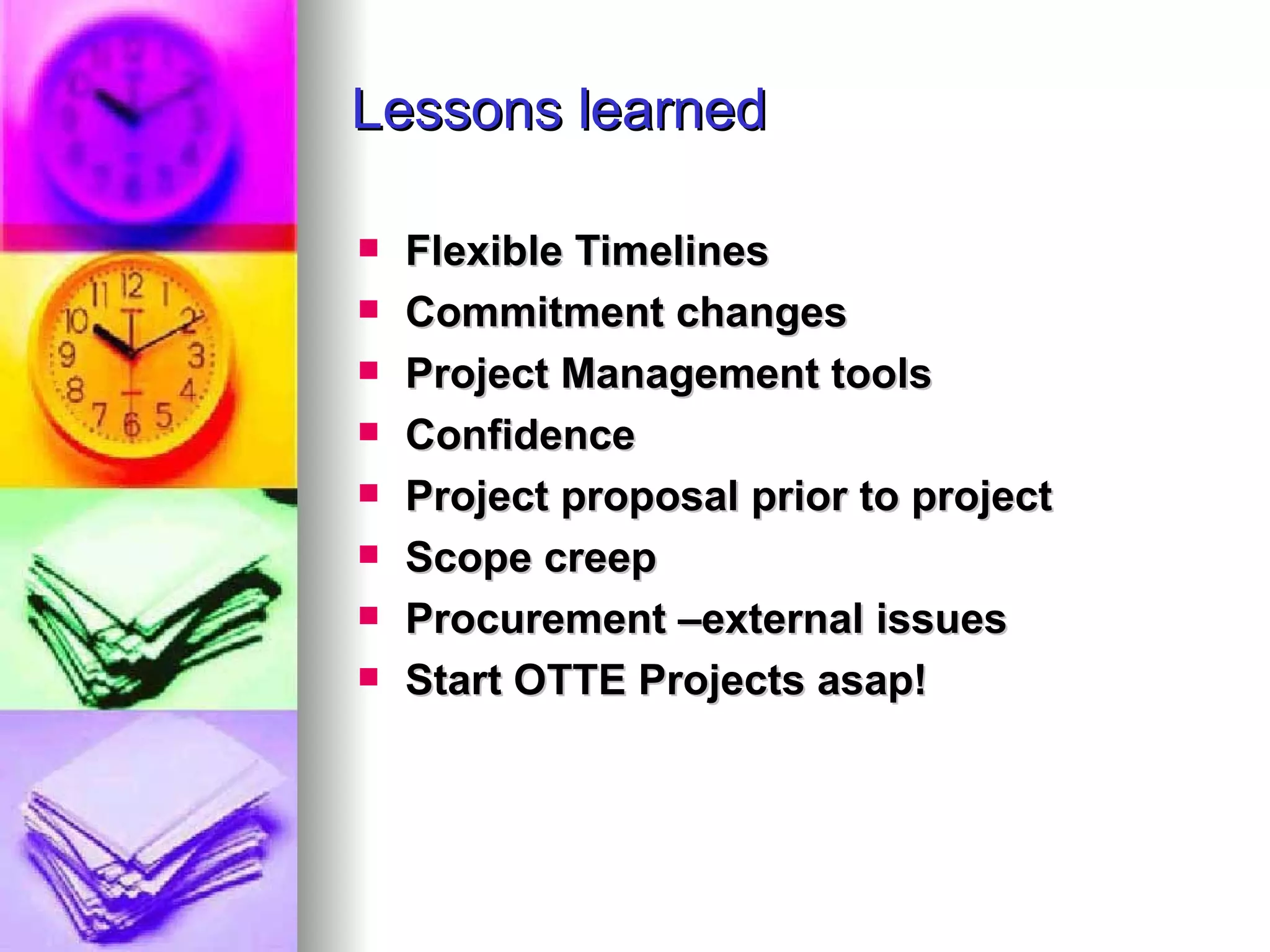 Lessons learned

- Flexible Timelines
- Commitment changes
- Project Management tools
- Confidence
- Project proposal prior to project
- Scope creep
- Procurement –external issues
- Start OTTE Projects asap!